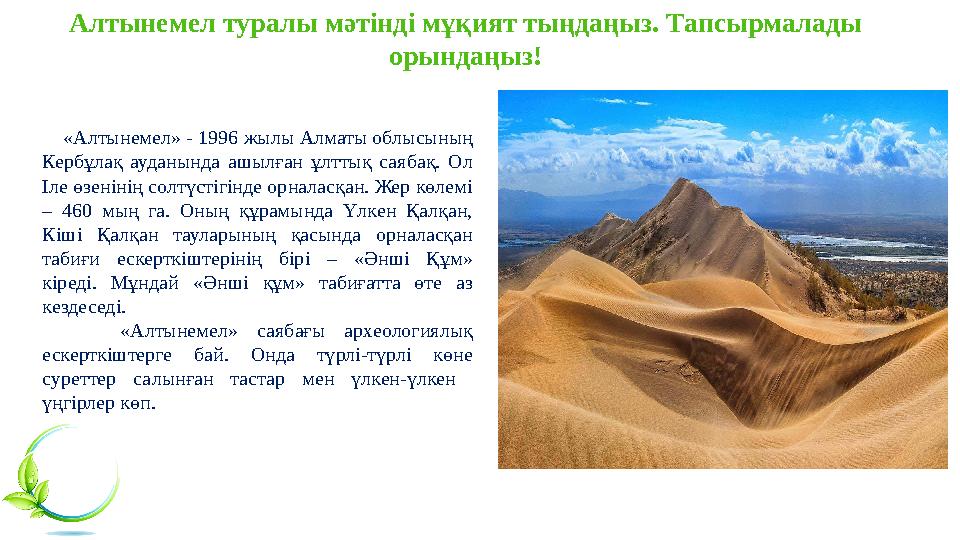 Алтынемел туралы мәтінді мұқият тыңдаңыз. Тапсырмалады орындаңыз!

«Алтынемел» - 1996 жылы Алматы облысының Кербұлақ ауданында ашылған ұлттық саябақ. Ол Іле өзенінің солтүстігінде орналасқан. Жер көлемі – 460 мың га. Оның құрамында Үлкен Қалқан, Кіші Қалқан тауларының қасында орналасқан табиғи ескерткіштерінің бірі – «Әнші Құм» кіреді. Мұндай «Әнші құм» табиғатта өте аз кездеседі.

«Алтынемел» саябағы археологиялық ескерткіштерге бай. Онда түрлі-түрлі көне суреттер салынған тастар мен үлкен-үлкен үңгірлер көп.